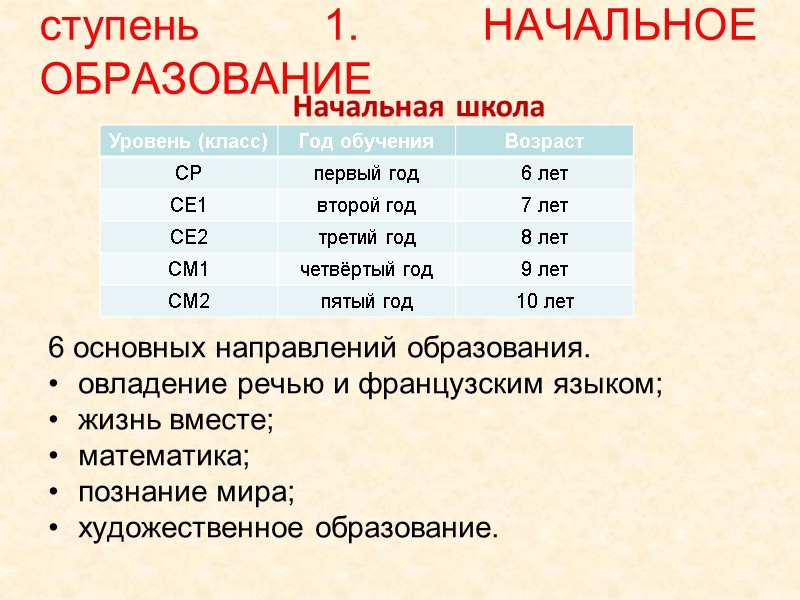 ступень 1. НАЧАЛЬНОЕ ОБРАЗОВАНИЕ

Начальная школа

| Уровень (класс) | Год обучения | Возраст |
|---|---|---|
| CP | первый год | 6 лет |
| CE1 | второй год | 7 лет |
| CE2 | третий год | 8 лет |
| CM1 | четвёртый год | 9 лет |
| CM2 | пятый год | 10 лет |

6 основных направлений образования.
• овладение речью и французским языком;
• жизнь вместе;
• математика;
• познание мира;
• художественное образование.